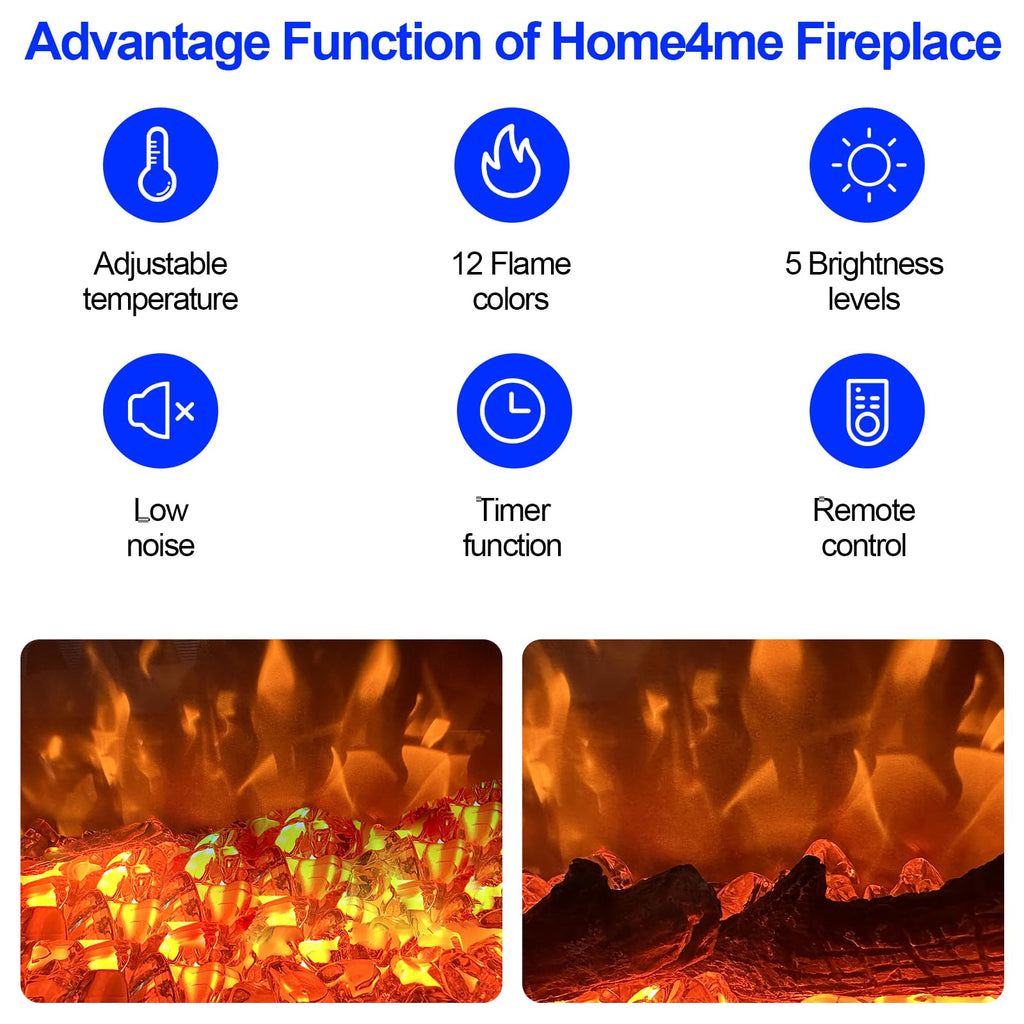 Advantage Function of Home4me Fireplace

Adjustable temperature

12 Flame colors

5 Brightness levels

Low noise

Timer function

Remote control